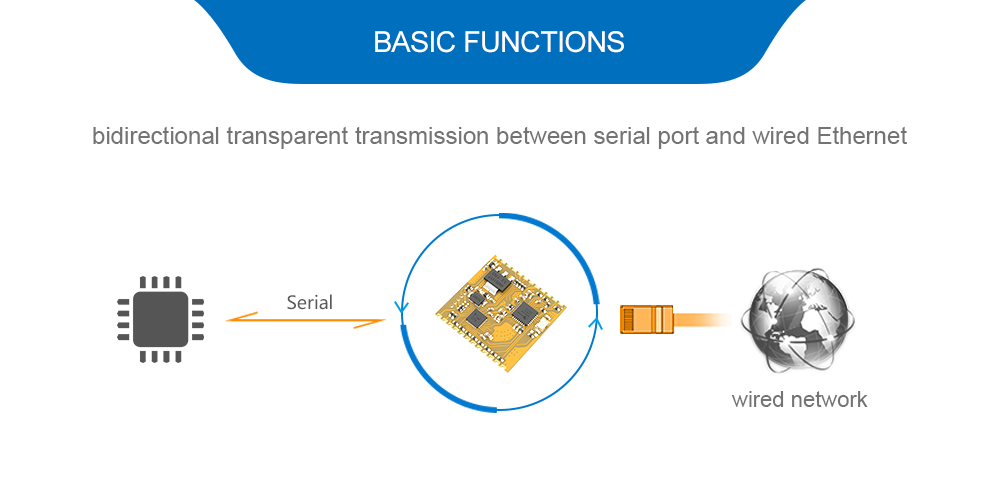 BASIC FUNCTIONS

bidirectional transparent transmission between serial port and wired Ethernet

Serial

wired network